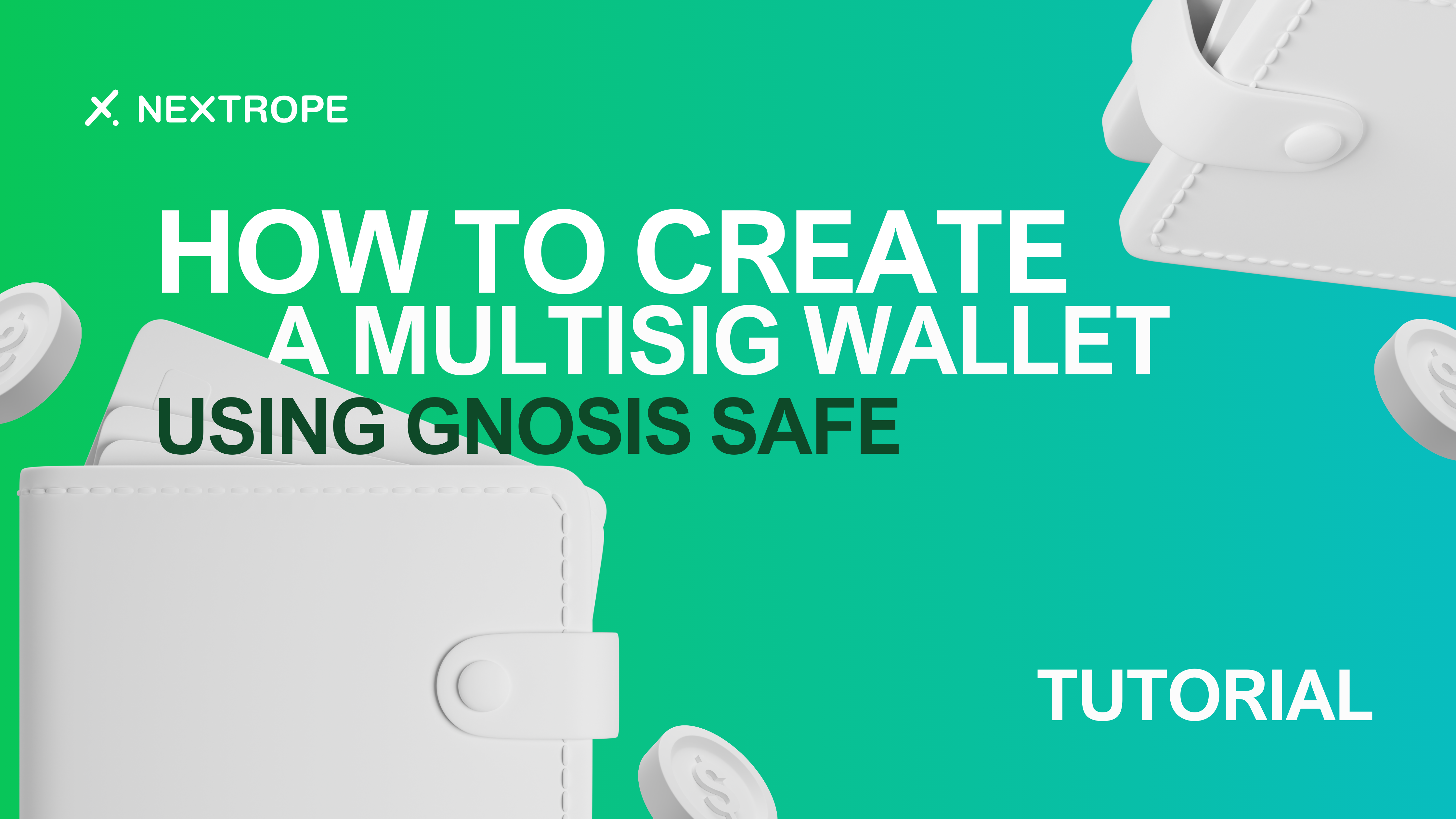 NEXTROPE

HOW TO CREATE
A MULTISIG WALLET
USING GNOSIS SAFE

TUTORIAL